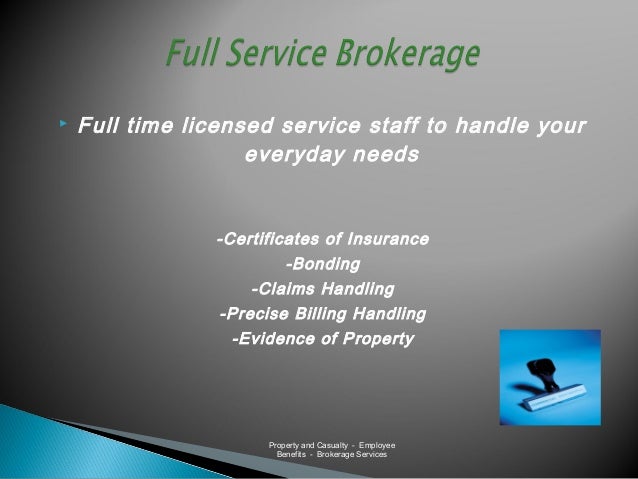 Full Service Brokerage

Full time licensed service staff to handle your everyday needs

-Certificates of Insurance
-Bonding
-Claims Handling
-Precise Billing Handling
-Evidence of Property

Property and Casualty - Employee Benefits - Brokerage Services